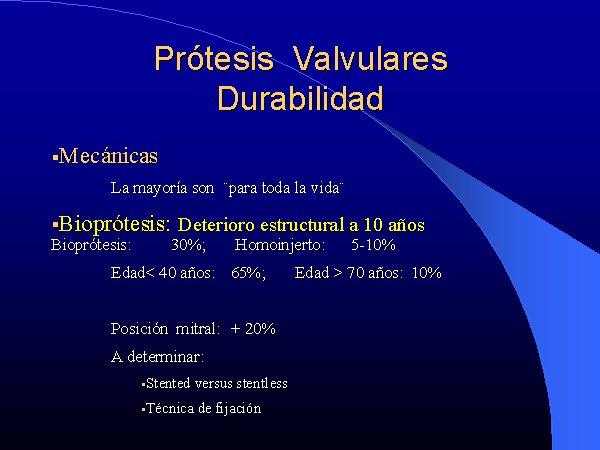 Prótesis Valvulares
Durabilidad

▪Mecánicas

La mayoría son ¨para toda la vida¨

▪Bioprótesis: Deterioro estructural a 10 años
Bioprótesis: 30%; Homoinjerto: 5-10%

Edad< 40 años: 65%; Edad > 70 años: 10%

Posición mitral: + 20%

A determinar:

▪Stented versus stentless

▪Técnica de fijación